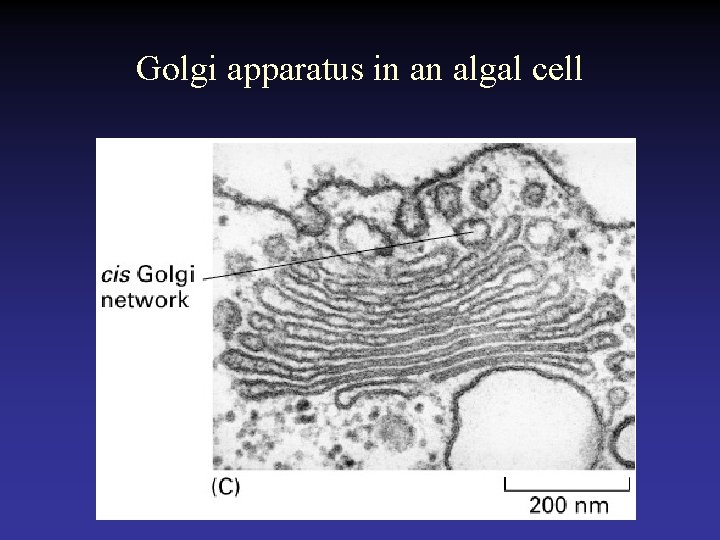 Golgi apparatus in an algal cell

cis Golgi network

(C)

200 nm